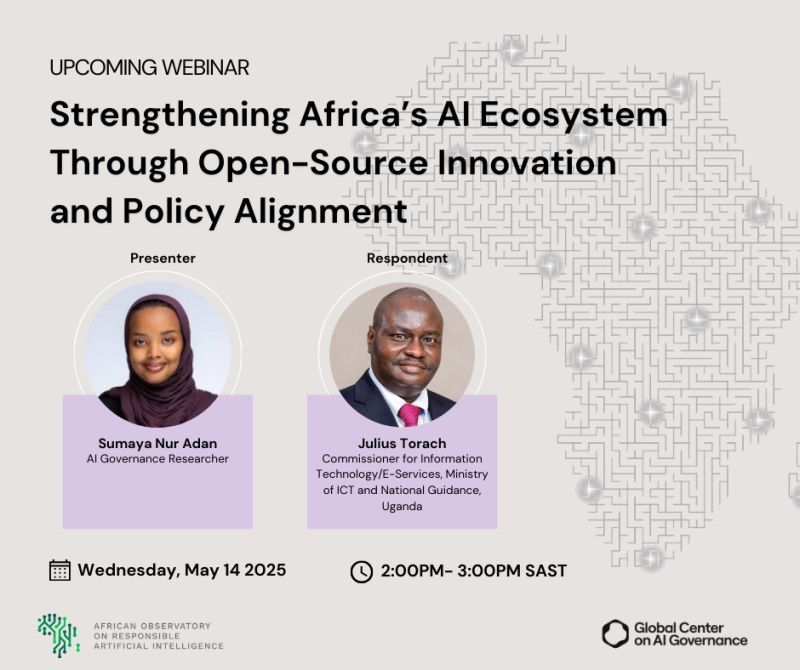 UPCOMING WEBINAR

Strengthening Africa's AI Ecosystem Through Open-Source Innovation and Policy Alignment

Presenter

Sumaya Nur Adan
AI Governance Researcher

Respondent

Julius Torach
Commissioner for Information Technology/E-Services, Ministry of ICT and National Guidance, Uganda

Wednesday, May 14 2025

2:00PM- 3:00PM SAST

AFRICAN OBSERVATORY ON RESPONSIBLE ARTIFICIAL INTELLIGENCE

Global Center on AI Governance